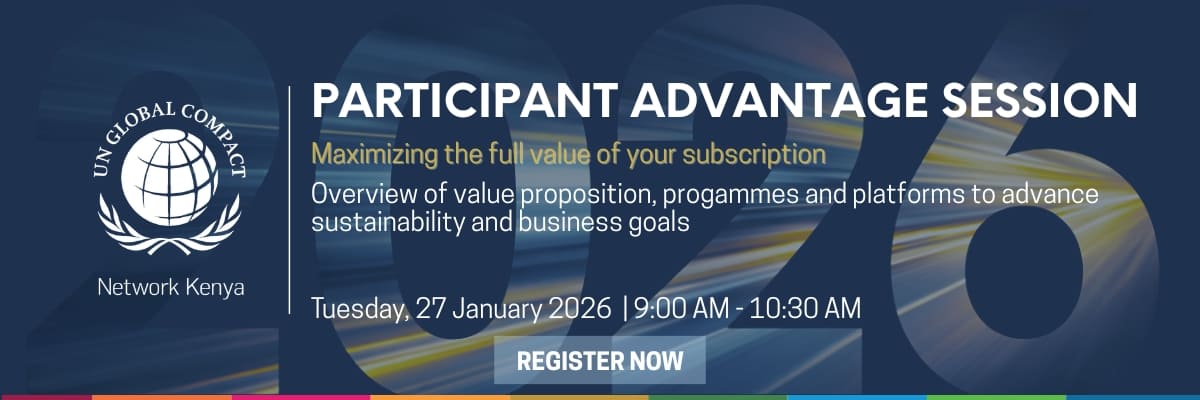 2026

UN GLOBAL COMPACT

Network Kenya

PARTICIPANT ADVANTAGE SESSION

Maximizing the full value of your subscription

Overview of value proposition, progammes and platforms to advance sustainability and business goals

Tuesday, 27 January 2026 | 9:00 AM - 10:30 AM

REGISTER NOW